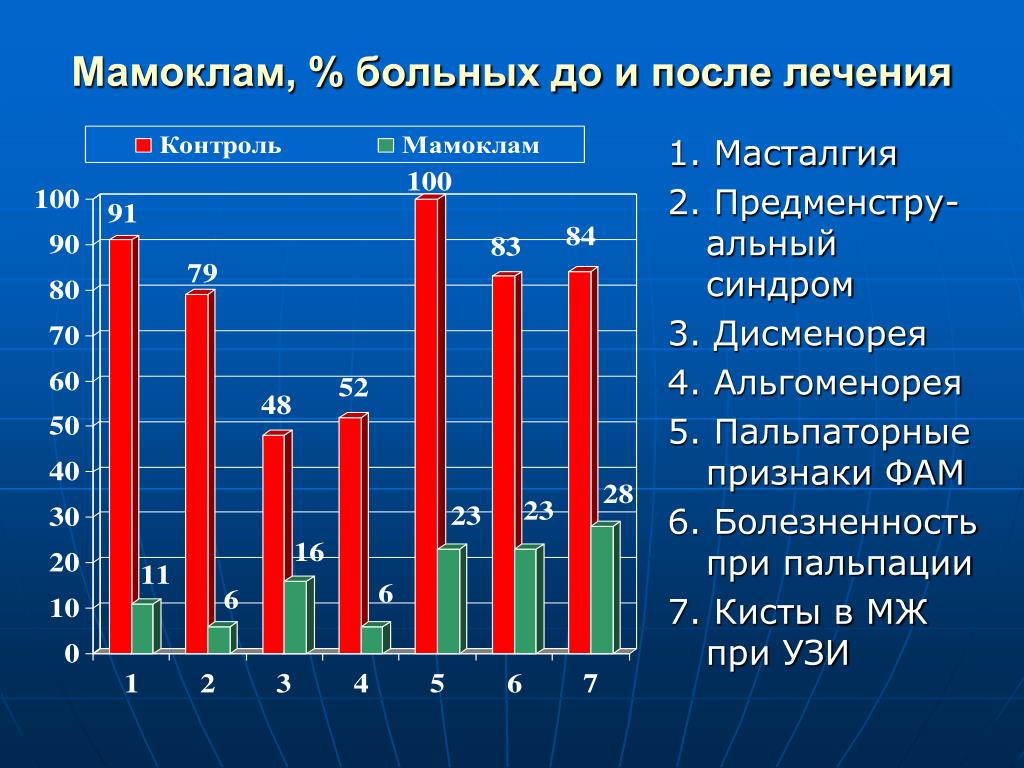 Мамоклам, % больных до и после лечения

Контроль
Мамоклам

100
90
80
70
60
50
40
30
20
10
0

91
11
79
6
48
16
52
6
100
23
83
23
84
28

1
2
3
4
5
6
7

1. Масталгия
2. Предменструальный синдром
3. Дисменорея
4. Альгоменорея
5. Пальпаторные признаки ФАМ
6. Болезненность при пальпации
7. Кисты в МЖ при УЗИ